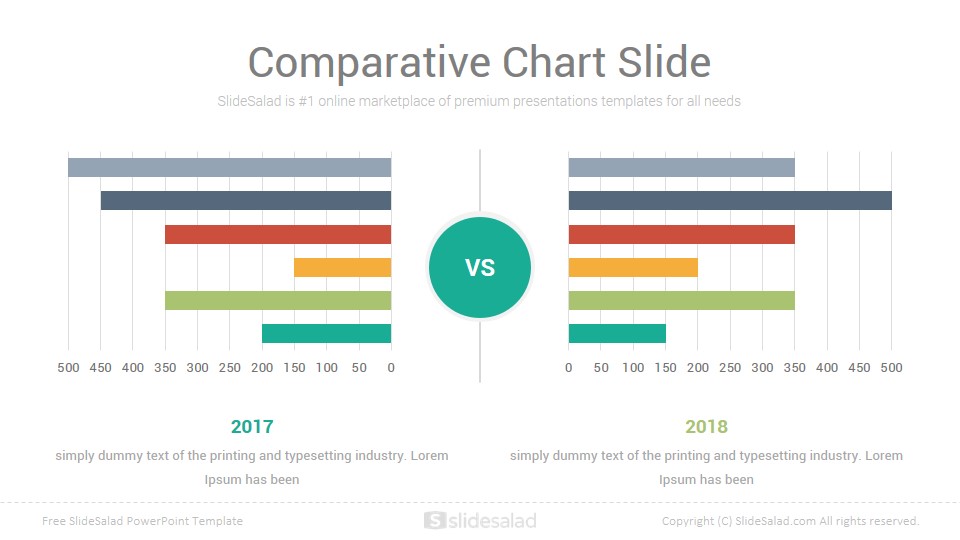 Comparative Chart Slide

SlideSalad is #1 online marketplace of premium presentations templates for all needs

500 450 400 350 300 250 200 150 100 50 0

VS

0 50 100 150 200 250 300 350 400 450 500

2017

simply dummy text of the printing and typesetting industry. Lorem Ipsum has been

2018

simply dummy text of the printing and typesetting industry. Lorem Ipsum has been

Free SlideSalad PowerPoint Template

slidesalad

Copyright (C) SlideSalad.com All rights reserved.